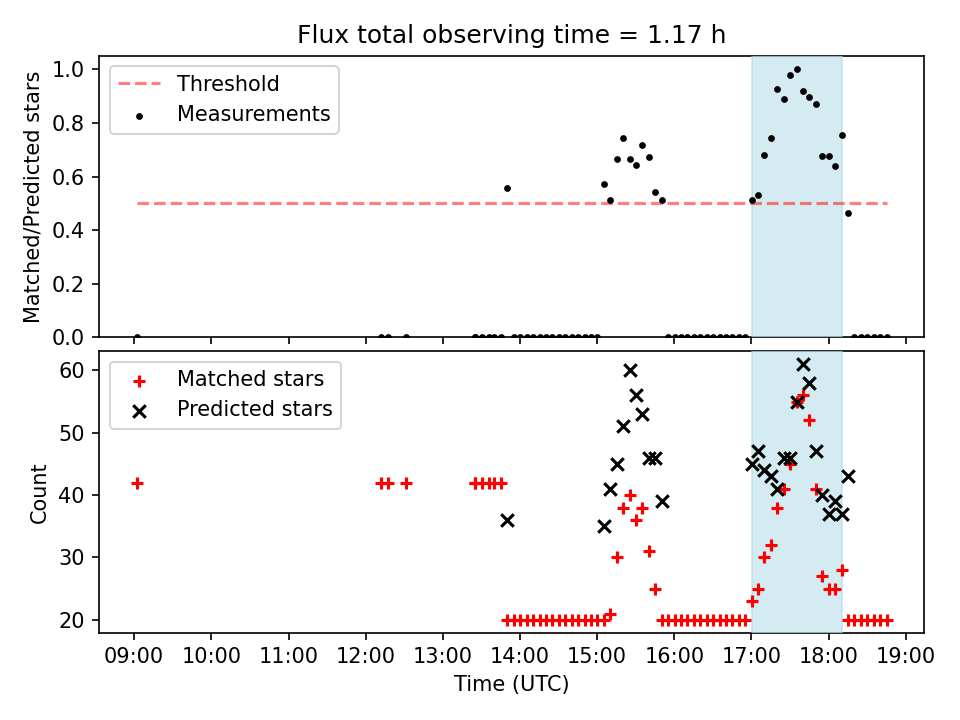 Flux total observing time = 1.17 h

Threshold
Measurements

Matched/Predicted stars

1.0
0.8
0.6
0.4
0.2
0.0

Matched stars
Predicted stars

Count

60
50
40
30
20

09:00 10:00 11:00 12:00 13:00 14:00 15:00 16:00 17:00 18:00 19:00

Time (UTC)